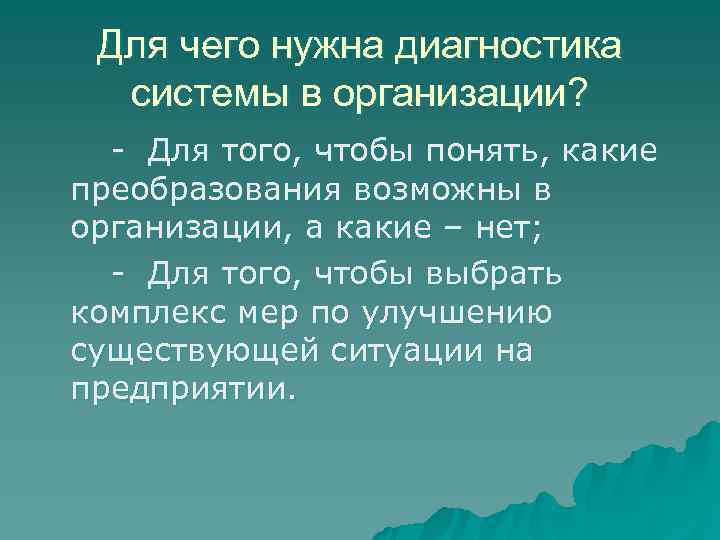 Для чего нужна диагностика системы в организации?

- Для того, чтобы понять, какие преобразования возможны в организации, а какие – нет;

- Для того, чтобы выбрать комплекс мер по улучшению существующей ситуации на предприятии.